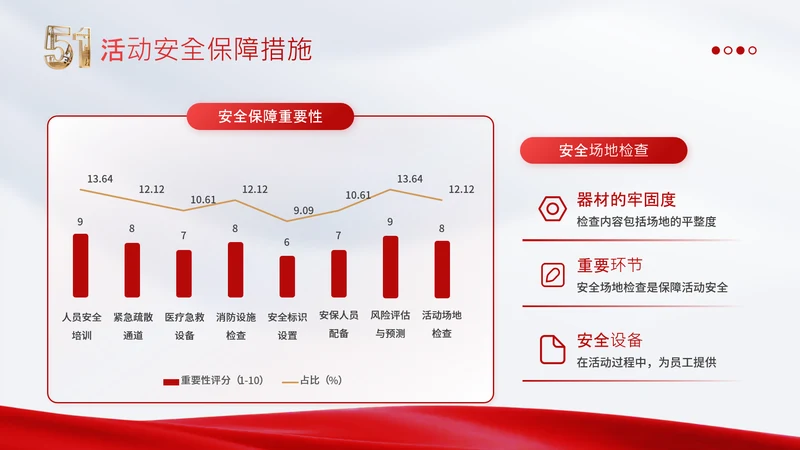 51 活动安全保障措施

安全保障重要性

13.64 12.12 10.61 12.12 9.09 10.61 13.64 12.12

9 8 7 8 6 7 9 8

人员安全培训
紧急疏散通道
医疗急救设备
消防设施检查
安全标识设置
安保人员配备
风险评估与预测
活动场地检查

重要性评分（1-10）
占比（%）

安全场地检查

器材的牢固度
检查内容包括场地的平整度

重要环节
安全场地检查是保障活动安全

安全设备
在活动过程中，为员工提供